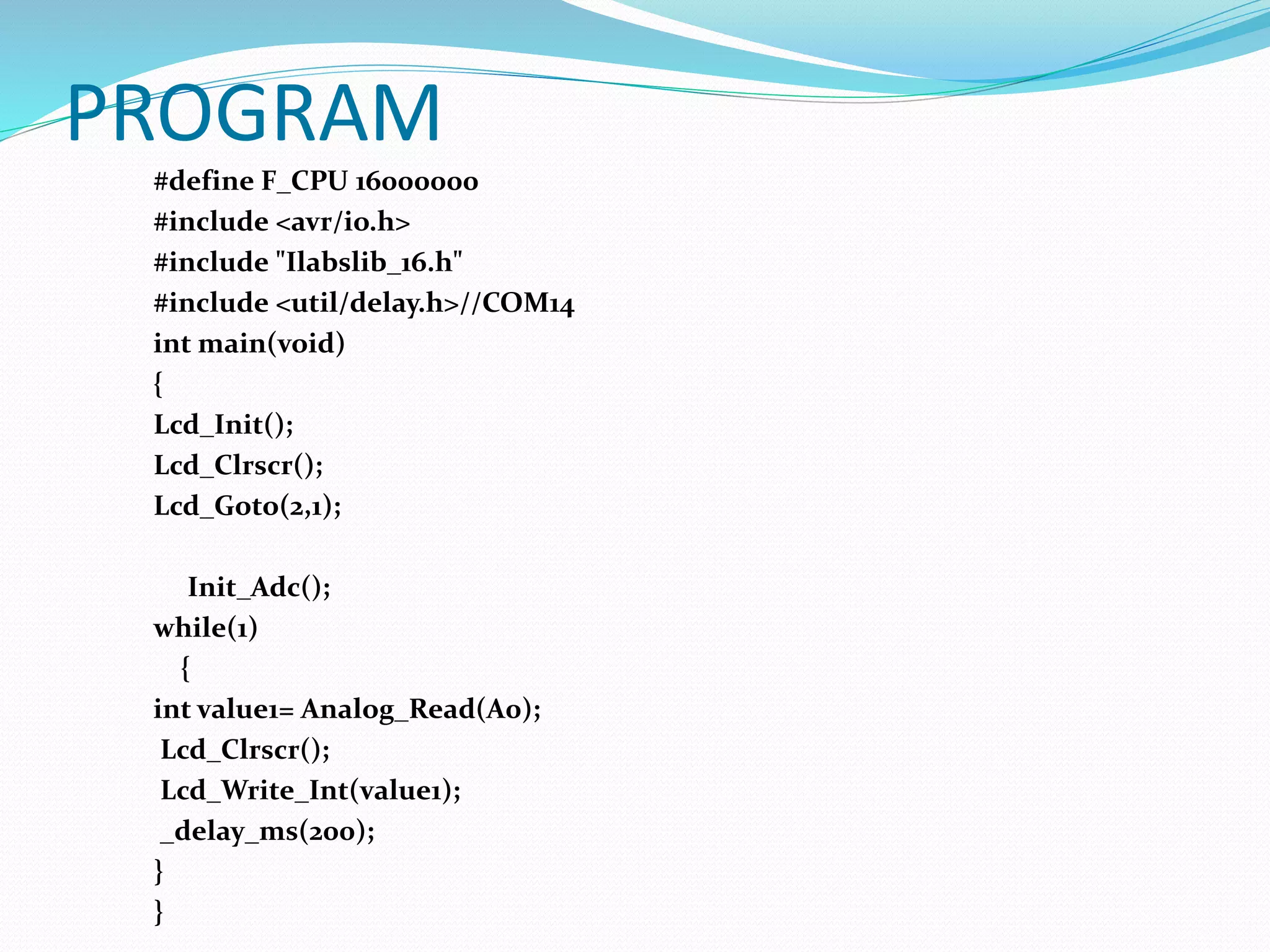 PROGRAM

#define F_CPU 16000000
#include <avr/io.h>
#include "Ilabslib_16.h"
#include <util/delay.h>//COM14
int main(void)
{
Lcd_Init();
Lcd_Clrscr();
Lcd_Goto(2,1);

Init_Adc();
while(1)
{
int value1= Analog_Read(A0);
Lcd_Clrscr();
Lcd_Write_Int(value1);
_delay_ms(200);
}
}